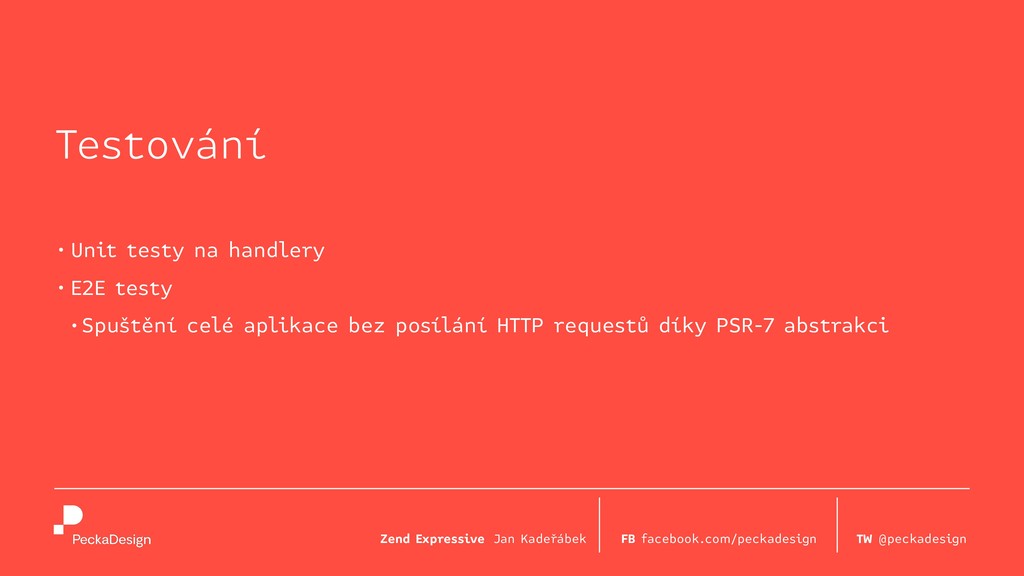 Testování

• Unit testy na handlery
• E2E testy
• Spuštění celé aplikace bez posílání HTTP requestů díky PSR-7 abstrakci

PeckaDesign

Zend Expressive Jan Kadeřábek

FB facebook.com/peckadesign

TW @peckadesign